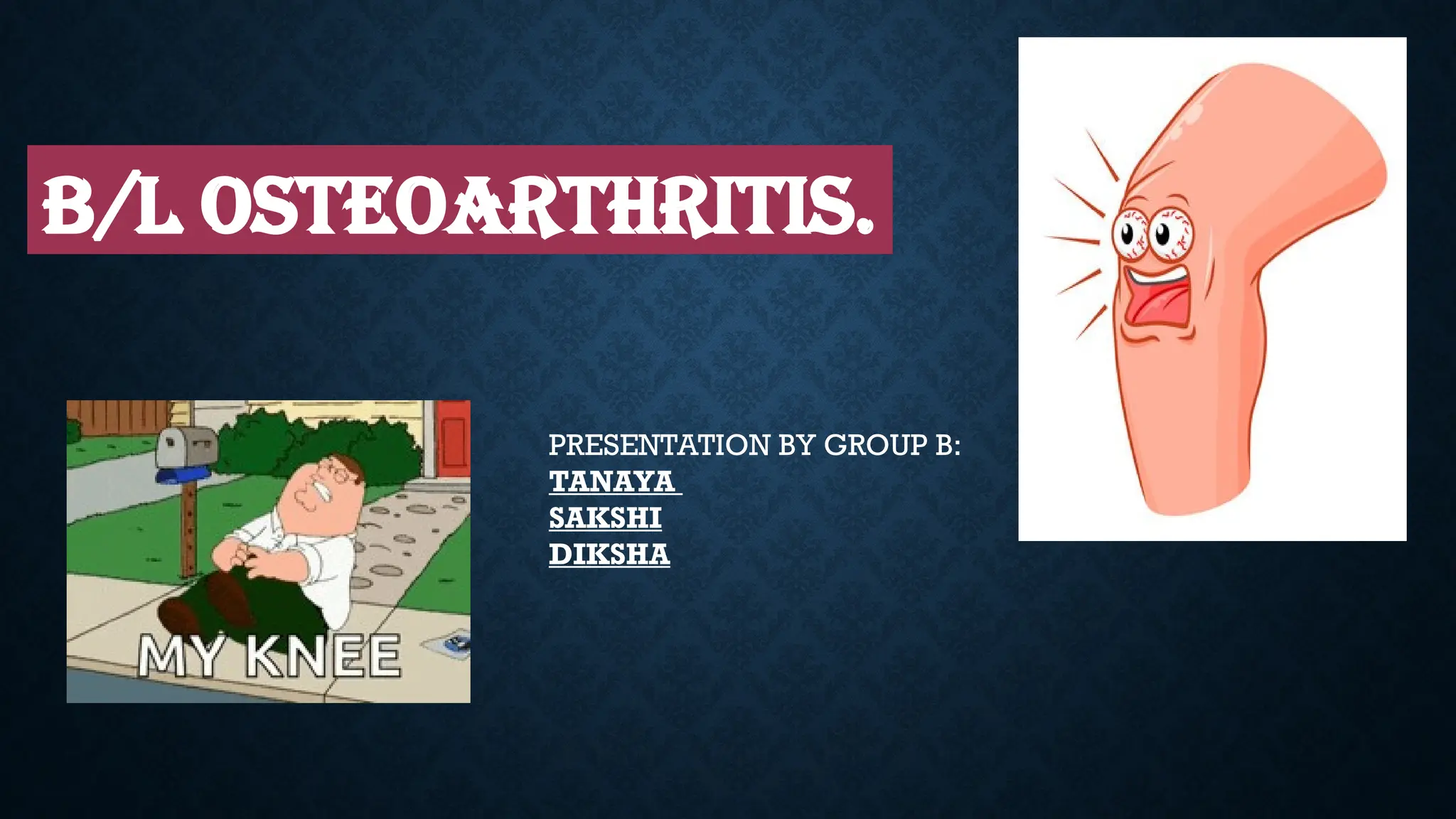 B/L OSTEOARTHRITIS.

MY KNEE

PRESENTATION BY GROUP B:
TANAYA
SAKSHI
DIKSHA